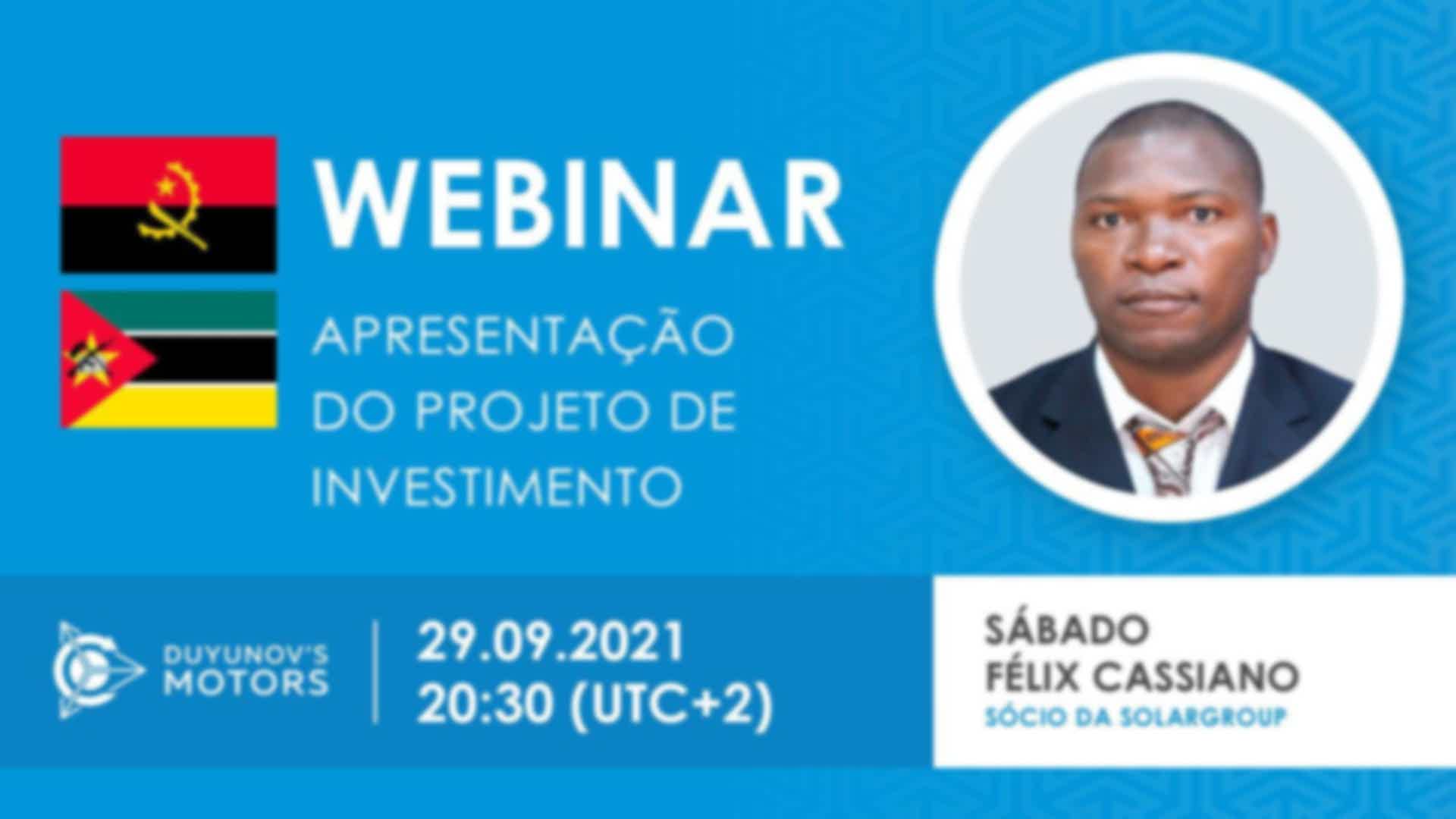 WEBINAR

APRESENTAÇÃO DO PROJETO DE INVESTIMENTO

DUYUNOV'S MOTORS

29.09.2021
20:30 (UTC+2)

SÁBADO FÉLIX CASSIANO
SÓCIO DA SOLARGROUP